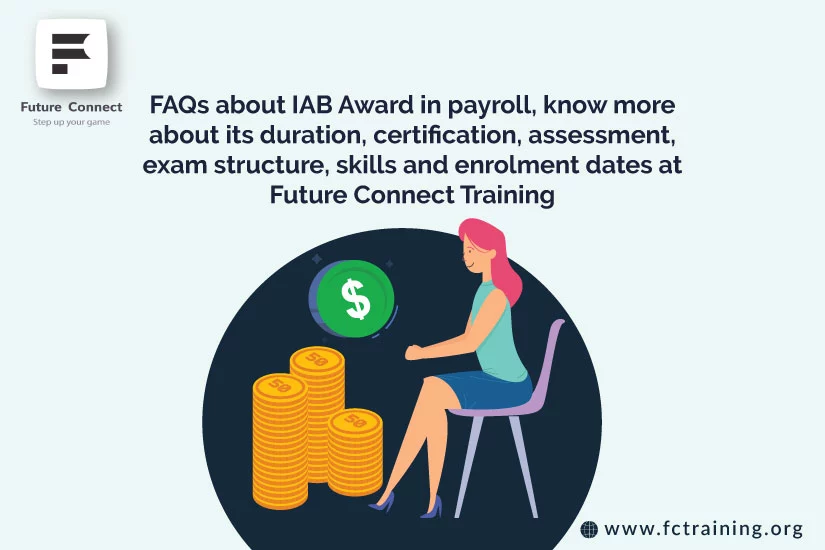 Future Connect
Step up your game

FAQs about IAB Award in payroll, know more about its duration, certification, assessment, exam structure, skills and enrolment dates at Future Connect Training

$

50

50

50

www.fctraining.org